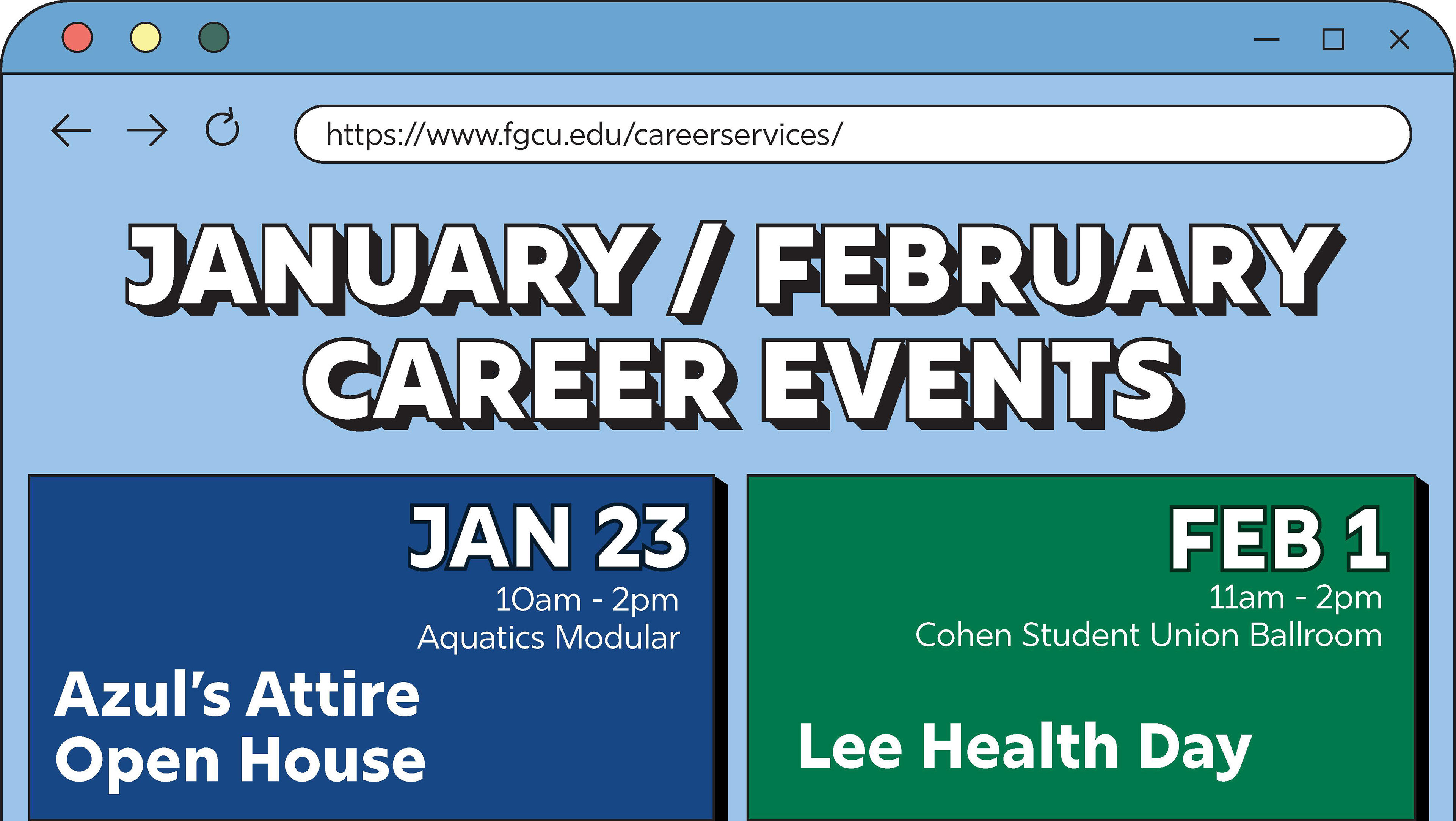 https://www.fgcu.edu/careerservices/

JANUARY / FEBRUARY CAREER EVENTS

JAN 23
10am - 2pm
Aquatics Modular

Azul's Attire Open House

FEB 1
11am - 2pm
Cohen Student Union Ballroom

Lee Health Day